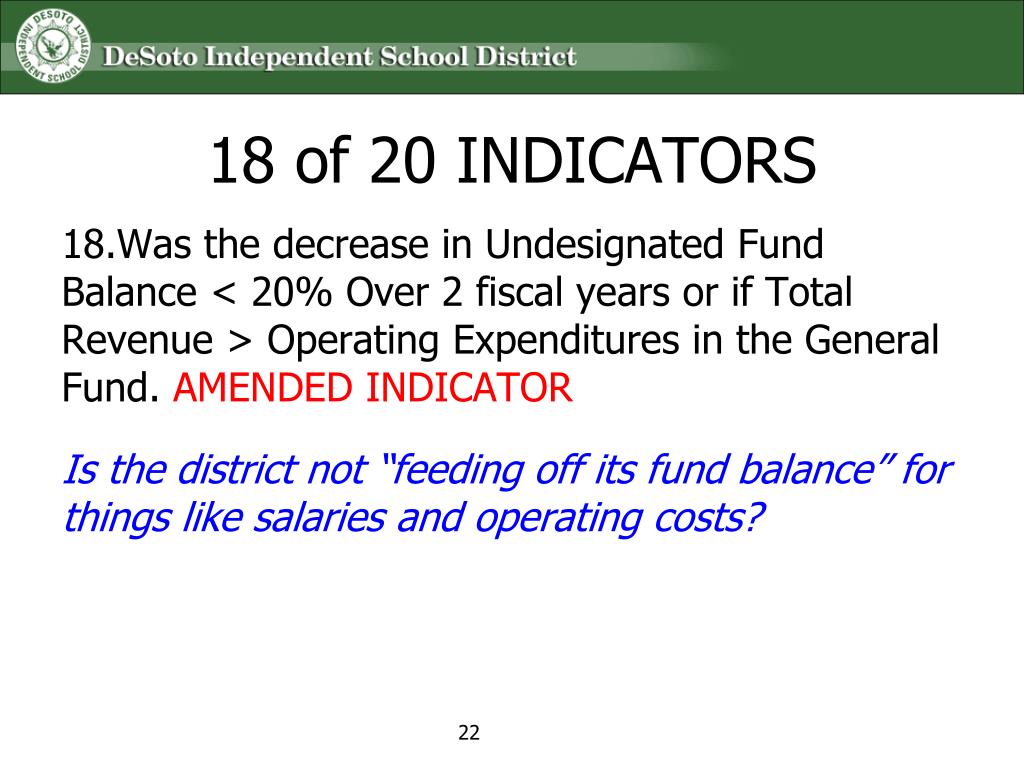 DESOTO INDEPENDENT SCHOOL DISTRICT

DeSoto Independent School District

18 of 20 INDICATORS

18.Was the decrease in Undesignated Fund Balance < 20% Over 2 fiscal years or if Total Revenue > Operating Expenditures in the General Fund. AMENDED INDICATOR

Is the district not “feeding off its fund balance” for things like salaries and operating costs?

22